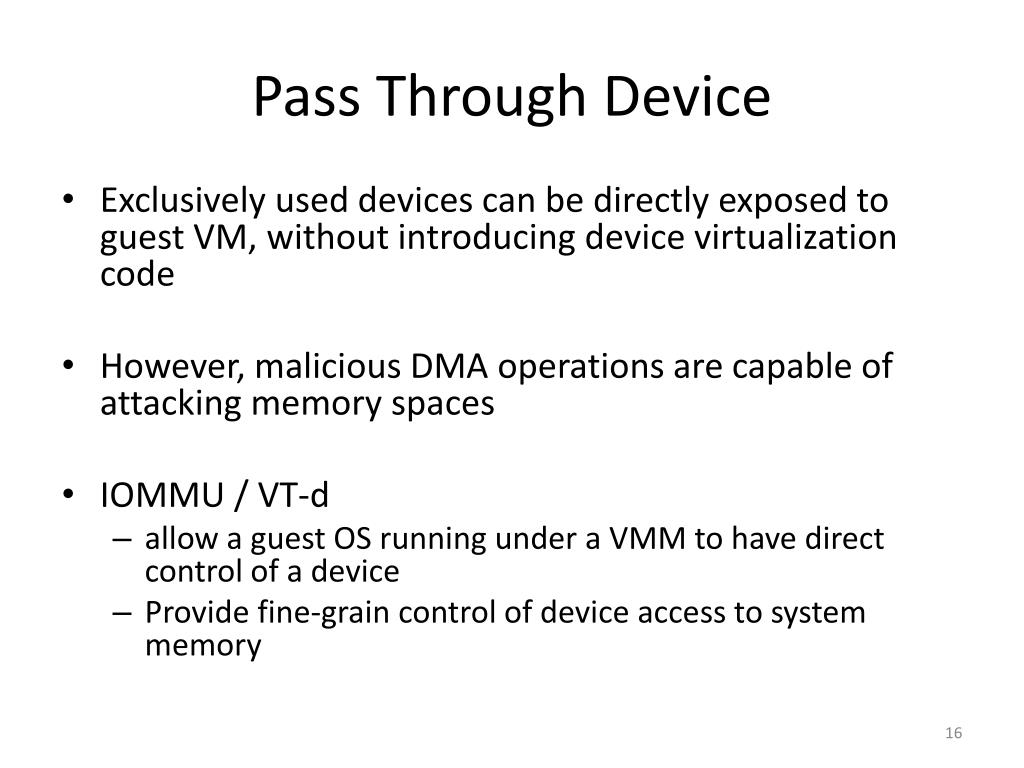 Pass Through Device

• Exclusively used devices can be directly exposed to guest VM, without introducing device virtualization code

• However, malicious DMA operations are capable of attacking memory spaces

• IOMMU / VT-d
– allow a guest OS running under a VMM to have direct control of a device
– Provide fine-grain control of device access to system memory

16